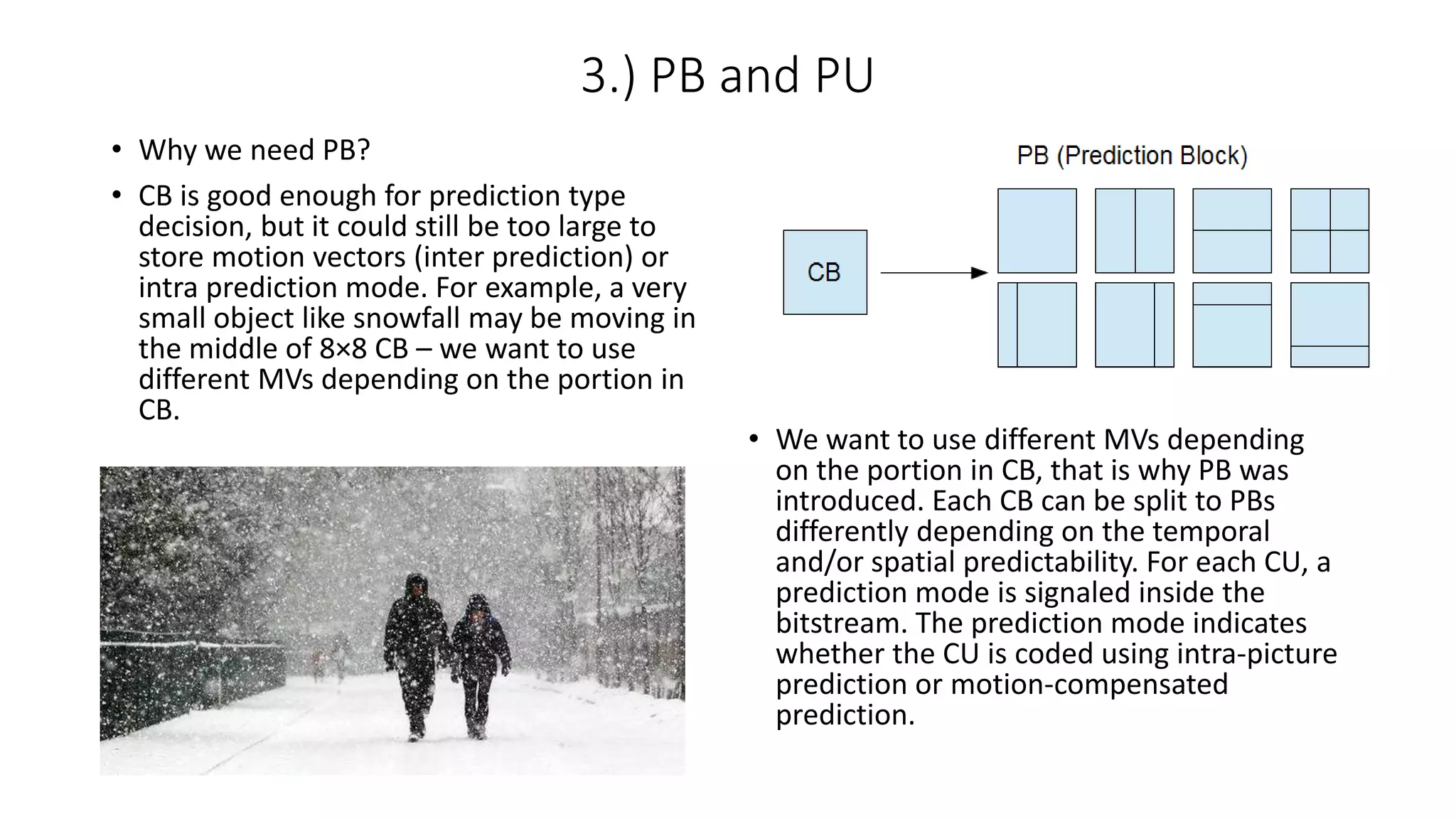 3.) PB and PU

• Why we need PB?

• CB is good enough for prediction type decision, but it could still be too large to store motion vectors (inter prediction) or intra prediction mode. For example, a very small object like snowfall may be moving in the middle of 8×8 CB – we want to use different MVs depending on the portion in CB.

PB (Prediction Block)

CB

• We want to use different MVs depending on the portion in CB, that is why PB was introduced. Each CB can be split to PBs differently depending on the temporal and/or spatial predictability. For each CU, a prediction mode is signaled inside the bitstream. The prediction mode indicates whether the CU is coded using intra-picture prediction or motion-compensated prediction.